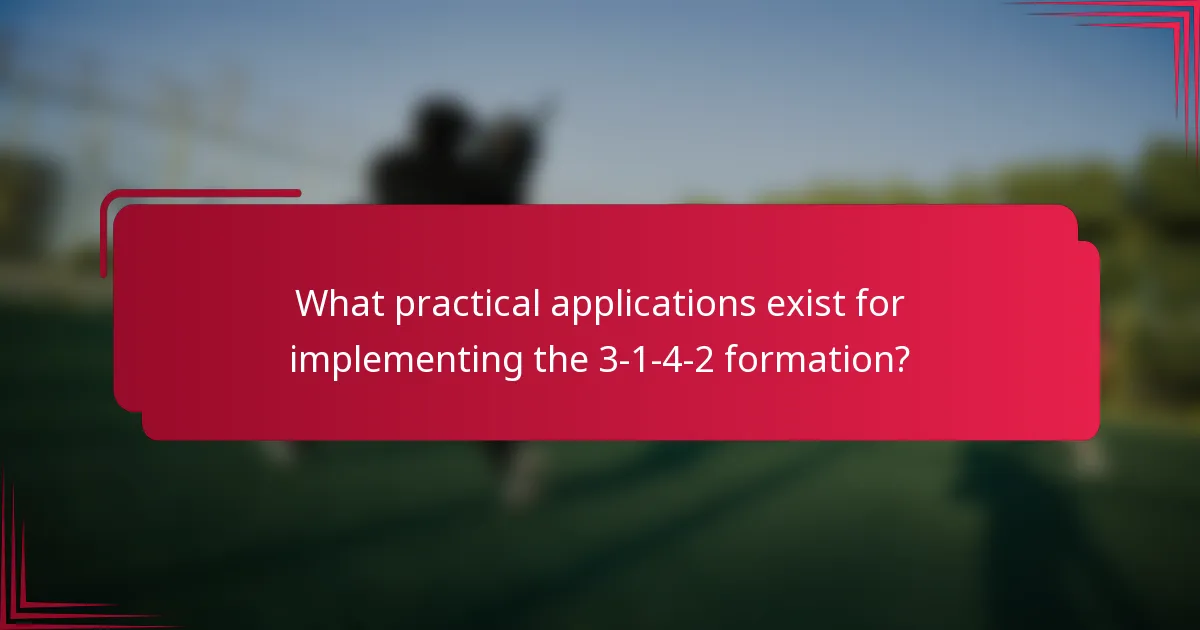 What practical applications exist for implementing the 3-1-4-2 formation?